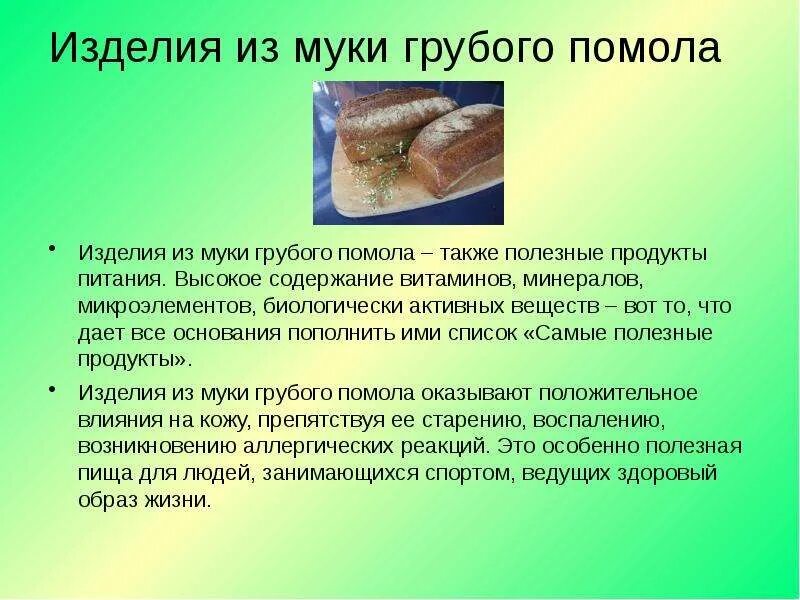 Изделия из муки грубого помола

• Изделия из муки грубого помола – также полезные продукты питания. Высокое содержание витаминов, минералов, микроэлементов, биологически активных веществ – вот то, что дает все основания пополнить ими список «Самые полезные продукты».

• Изделия из муки грубого помола оказывают положительное влияния на кожу, препятствуя ее старению, воспалению, возникновению аллергических реакций. Это особенно полезная пища для людей, занимающихся спортом, ведущих здоровый образ жизни.